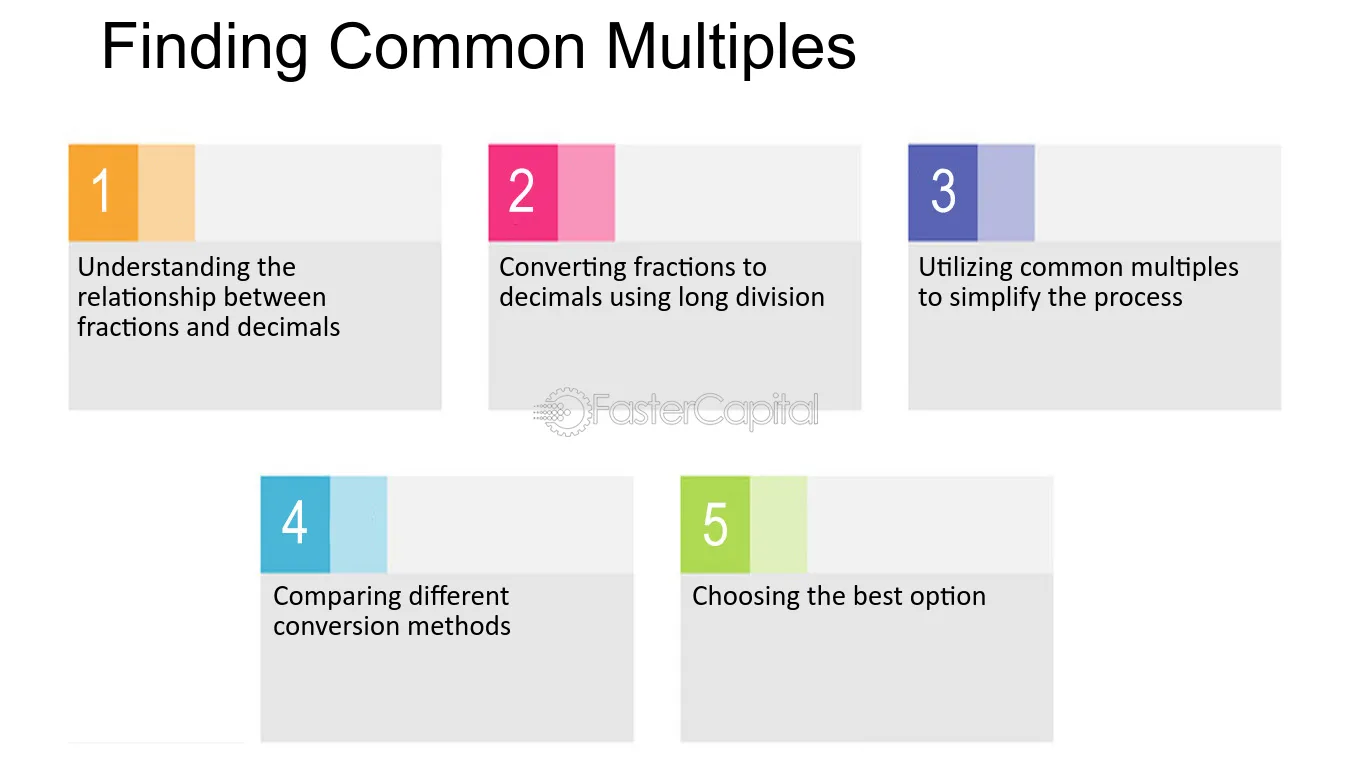 Finding Common Multiples

1

Understanding the relationship between fractions and decimals

2

Converting fractions to decimals using long division

3

Utilizing common multiples to simplify the process

4

Comparing different conversion methods

5

Choosing the best option

FasterCapital